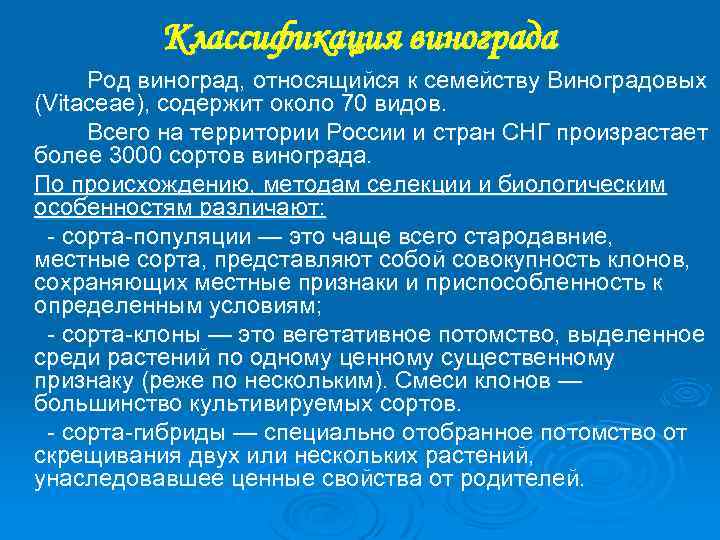 Классификация винограда

Род виноград, относящийся к семейству Виноградовых (Vitaceae), содержит около 70 видов.

Всего на территории России и стран СНГ произрастает более 3000 сортов винограда.

По происхождению, методам селекции и биологическим особенностям различают:

- сорта-популяции — это чаще всего стародавние, местные сорта, представляют собой совокупность клонов, сохраняющих местные признаки и приспособленность к определенным условиям;

- сорта-клоны — это вегетативное потомство, выделенное среди растений по одному ценному существенному признаку (реже по нескольким). Смеси клонов — большинство культивируемых сортов.

- сорта-гибриды — специально отобранное потомство от скрещивания двух или нескольких растений, унаследовавшее ценные свойства от родителей.